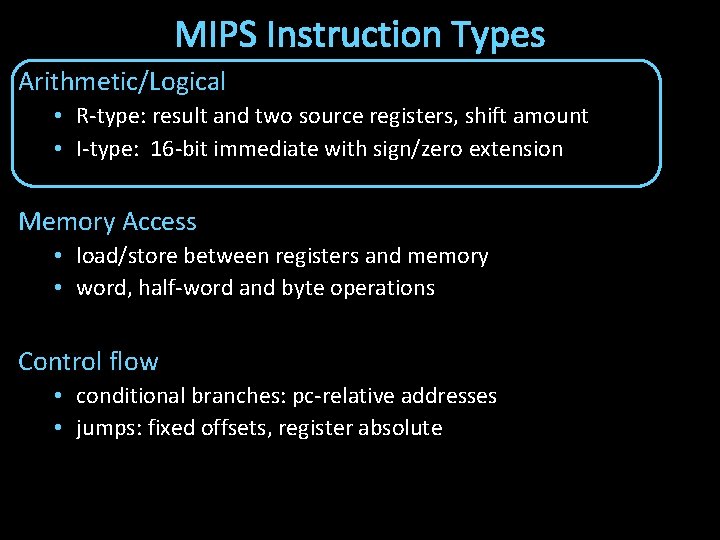 MIPS Instruction Types

Arithmetic/Logical

• R-type: result and two source registers, shift amount
• I-type: 16-bit immediate with sign/zero extension

Memory Access

• load/store between registers and memory
• word, half-word and byte operations

Control flow

• conditional branches: pc-relative addresses
• jumps: fixed offsets, register absolute